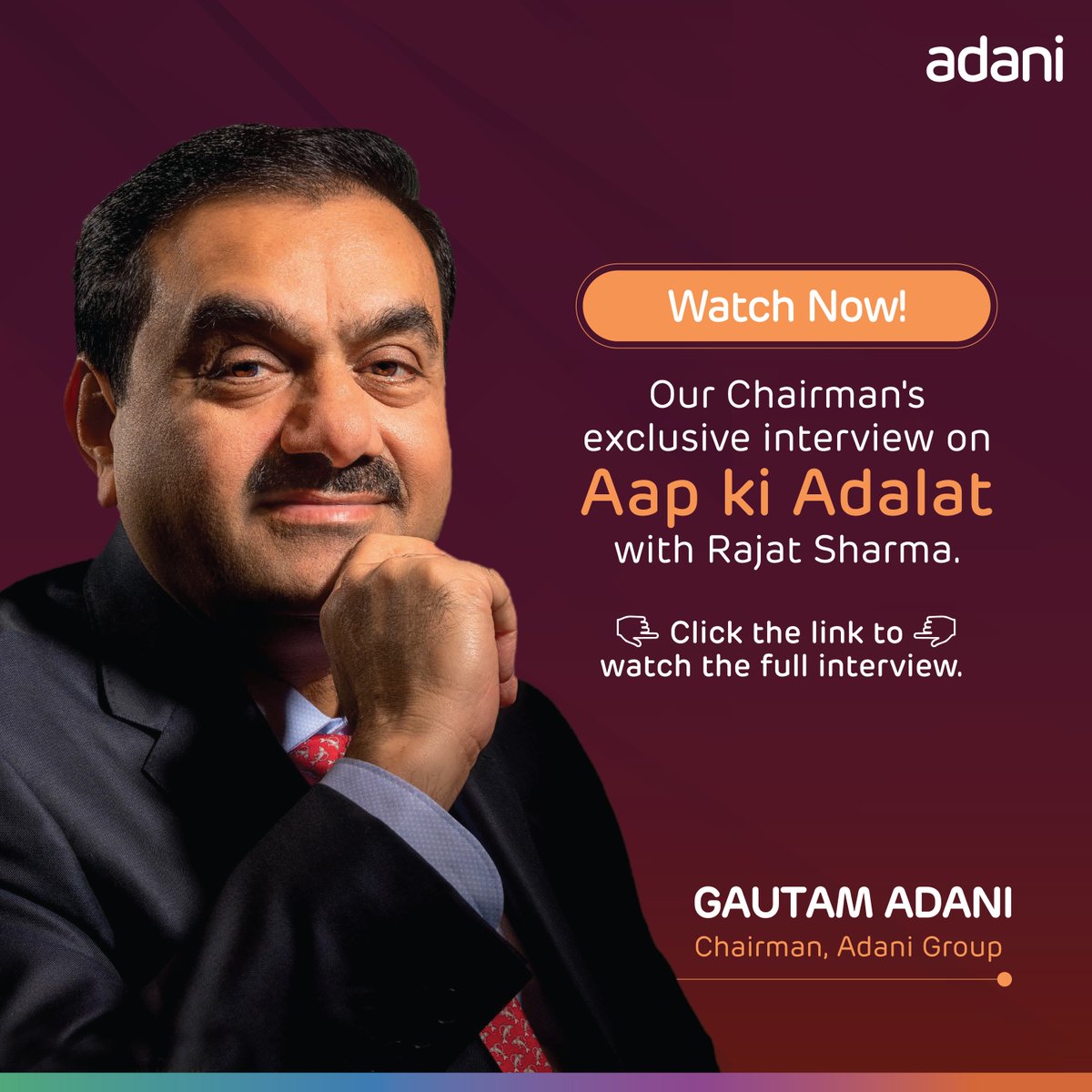 adani

Watch Now!

Our Chairman's exclusive interview on
Aap ki Adalat
with Rajat Sharma.

Click the link to watch the full interview.

GAUTAM ADANI
Chairman, Adani Group